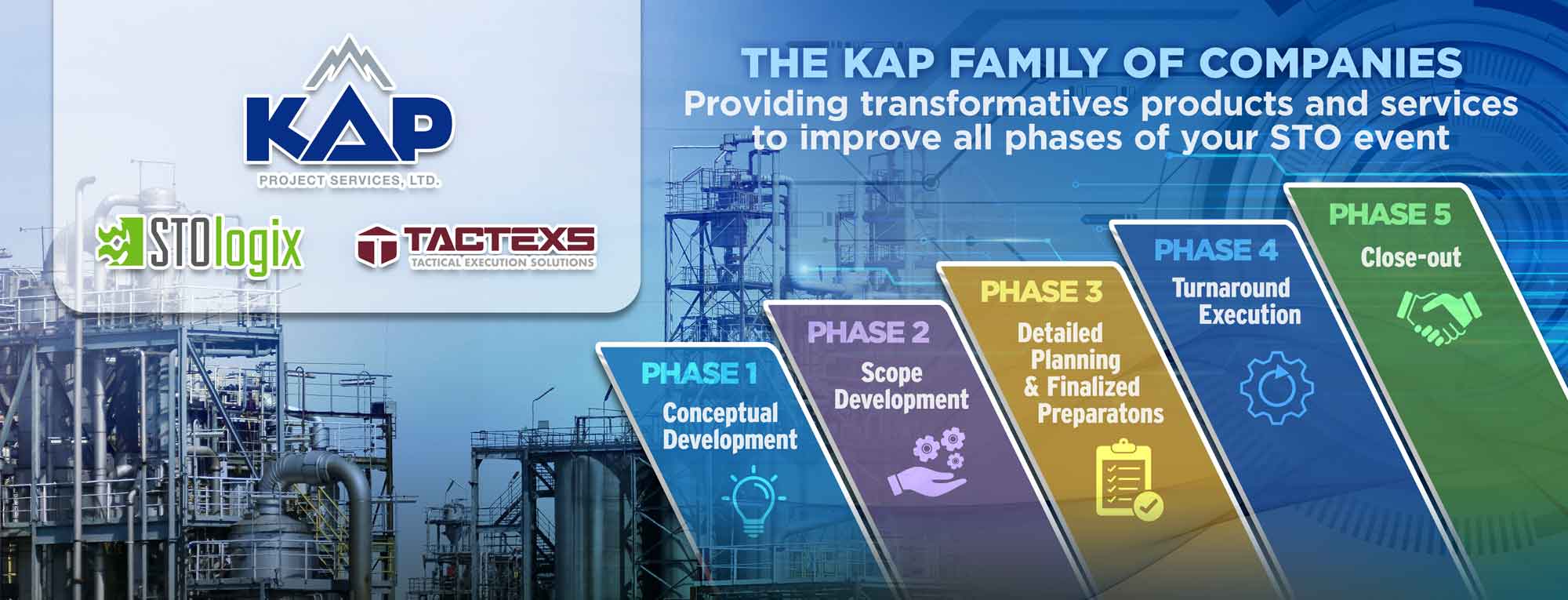 KAP
PROJECT SERVICES, LTD.

STOlogix

TACTEXS
TACTICAL EXECUTION SOLUTIONS

THE KAP FAMILY OF COMPANIES
Providing transformatives products and services to improve all phases of your STO event

PHASE 1
Conceptual Development

PHASE 2
Scope Development

PHASE 3
Detailed Planning & Finalized Preparatons

PHASE 4
Turnaround Execution

PHASE 5
Close-out